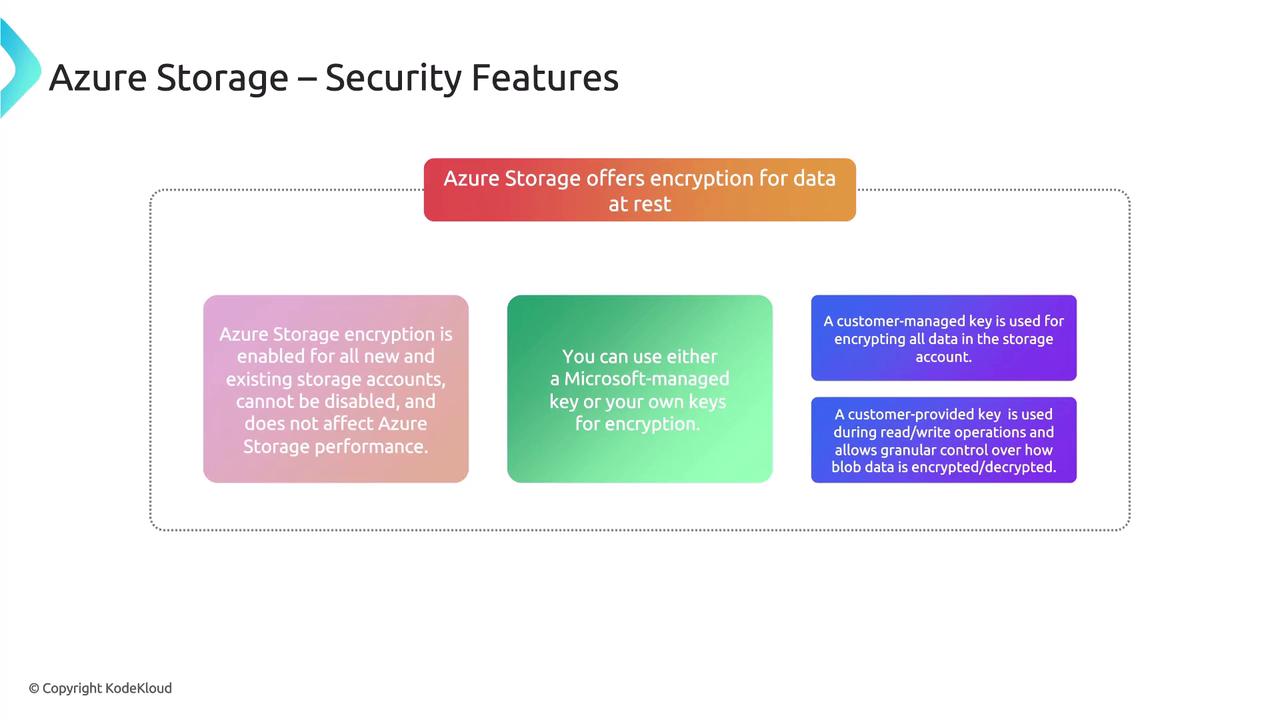 Azure Storage – Security Features

Azure Storage offers encryption for data at rest

Azure Storage encryption is enabled for all new and existing storage accounts, cannot be disabled, and does not affect Azure Storage performance.

You can use either a Microsoft-managed key or your own keys for encryption.

A customer-managed key is used for encrypting all data in the storage account.

A customer-provided key is used during read/write operations and allows granular control over how blob data is encrypted/decrypted.

© Copyright KodeKloud